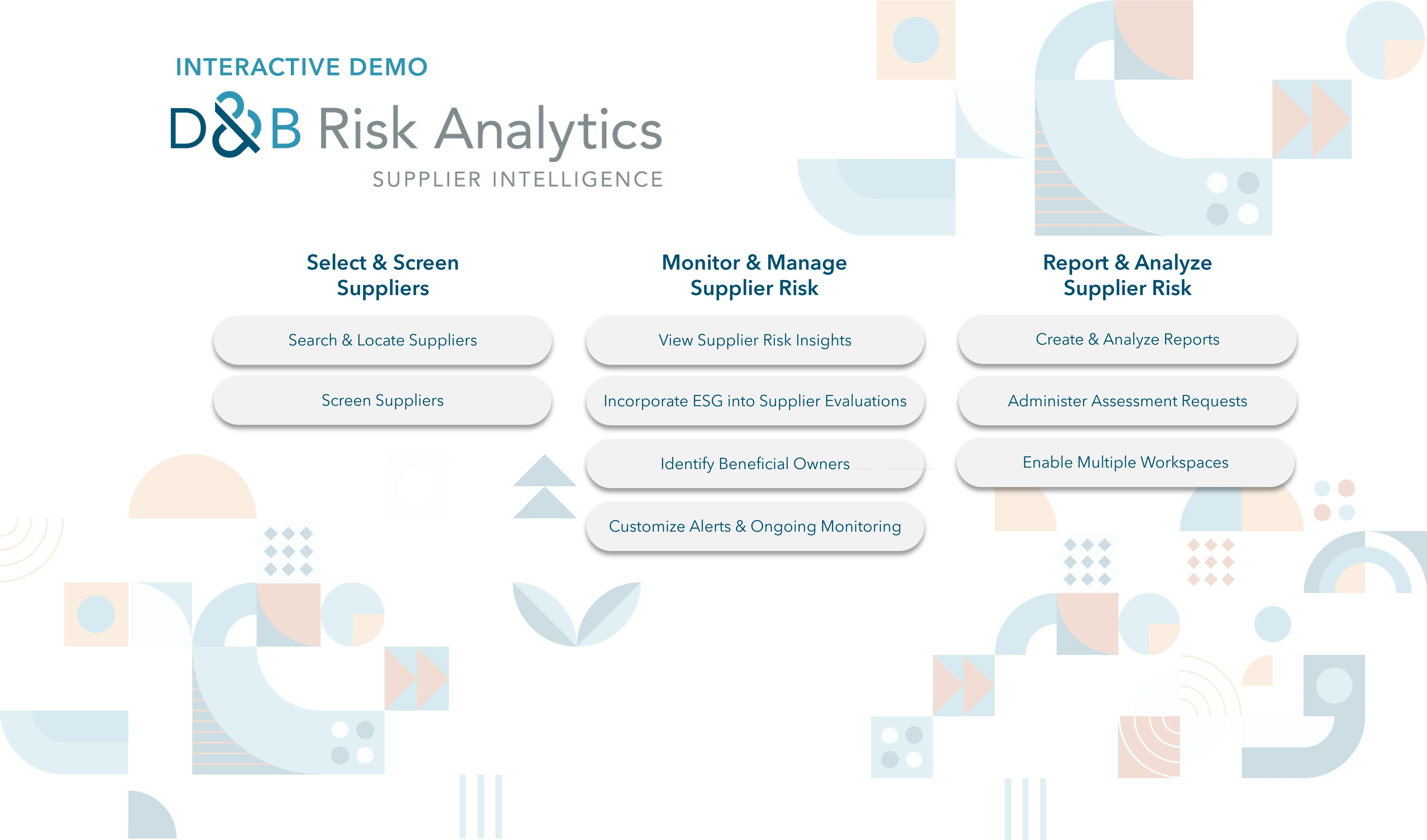 INTERACTIVE DEMO

D&B Risk Analytics

SUPPLIER INTELLIGENCE

Select & Screen Suppliers

Search & Locate Suppliers

Screen Suppliers

Monitor & Manage Supplier Risk

View Supplier Risk Insights

Incorporate ESG into Supplier Evaluations

Identify Beneficial Owners

Customize Alerts & Ongoing Monitoring

Report & Analyze Supplier Risk

Create & Analyze Reports

Administer Assessment Requests

Enable Multiple Workspaces